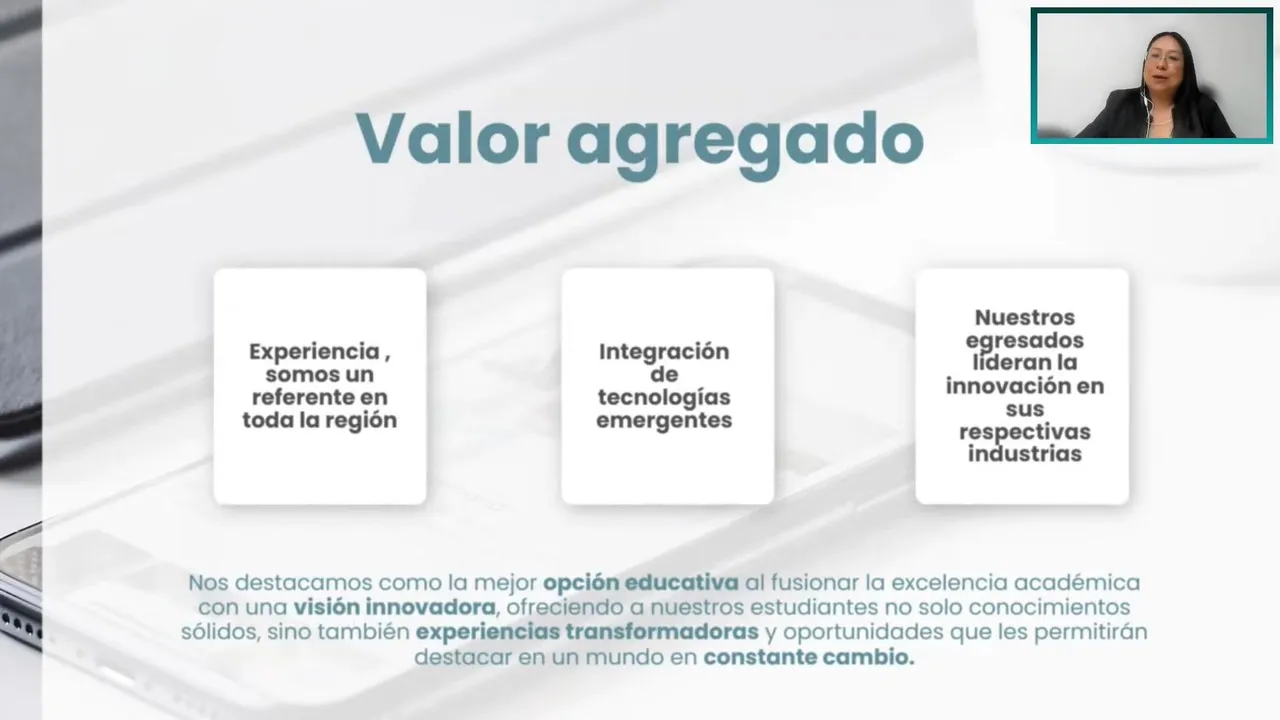 Valor agregado

Experiencia , somos un referente en toda la región

Integración de tecnologías emergentes

Nuestros egresados lideran la innovación en sus respectivas industrias

Nos destacamos como la mejor opción educativa al fusionar la excelencia académica con una visión innovadora, ofreciendo a nuestros estudiantes no solo conocimientos sólidos, sino también experiencias transformadoras y oportunidades que les permitirán destacar en un mundo en constante cambio.